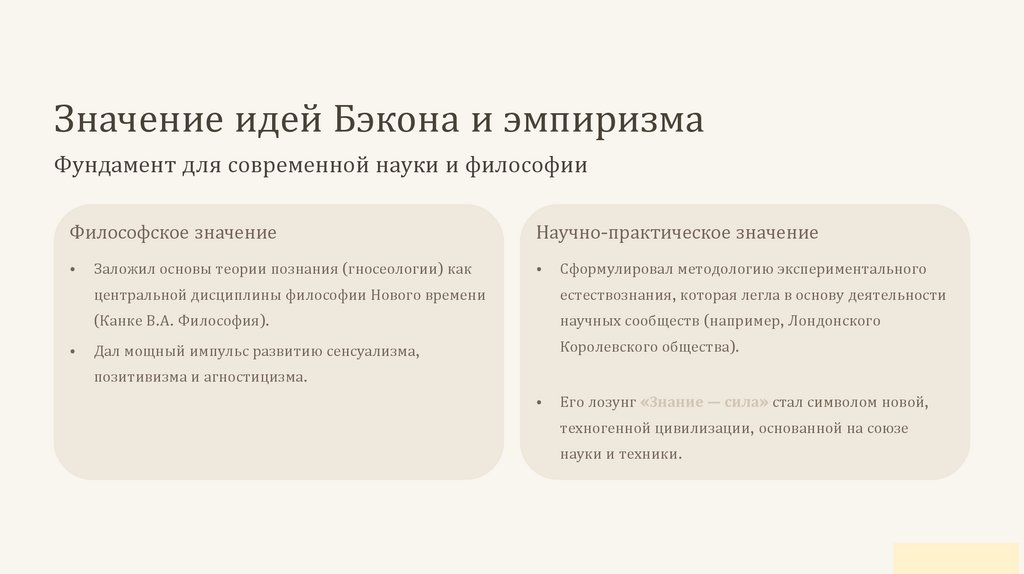 Значение идей Бэкона и эмпиризма

Фундамент для современной науки и философии

Философское значение

• Заложил основы теории познания (гносеологии) как центральной дисциплины философии Нового времени (Канке В.А. Философия).

• Дал мощный импульс развитию сенсуализма, позитивизма и агностицизма.

Научно-практическое значение

• Сформулировал методологию экспериментального естествознания, которая легла в основу деятельности научных сообществ (например, Лондонского Королевского общества).

• Его лозунг «Знание — сила» стал символом новой, техногенной цивилизации, основанной на союзе науки и техники.